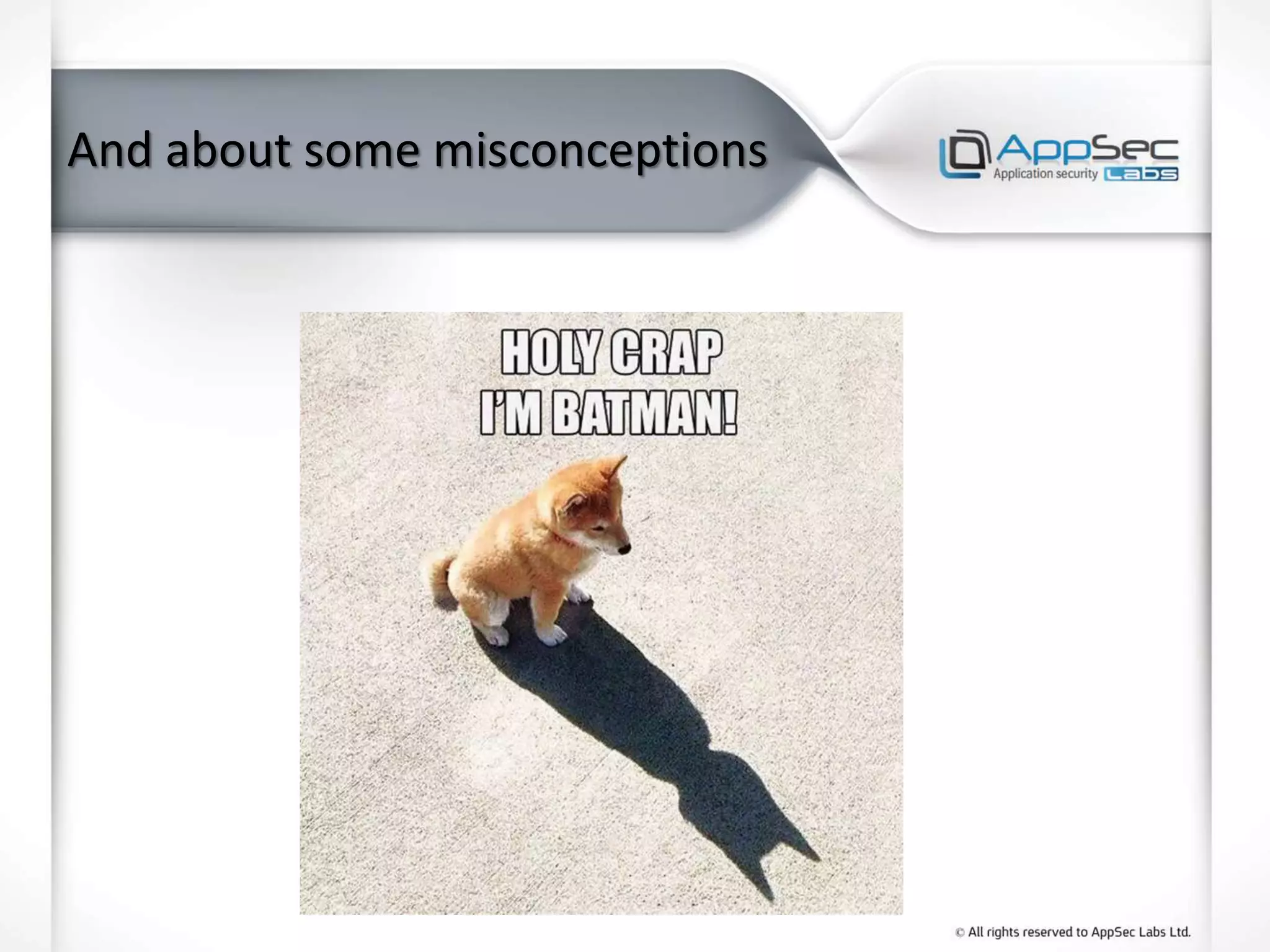 And about some misconceptions

AppSec
Application security Labs

HOLY CRAP
I'M BATMAN!

© All rights reserved to AppSec Labs Ltd.